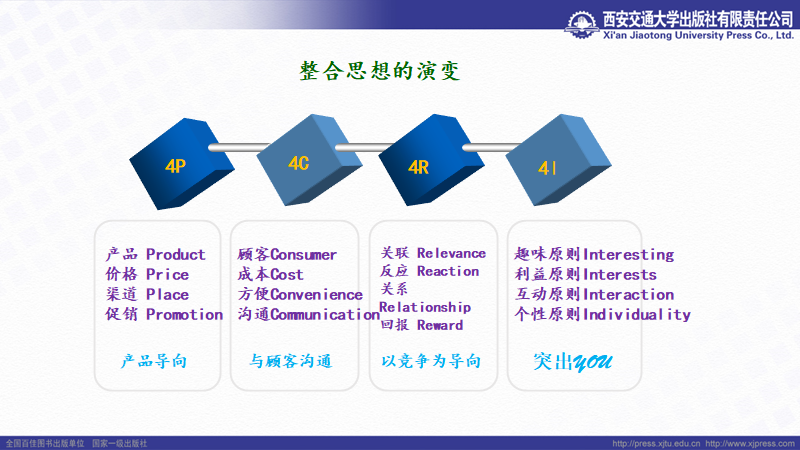 西安交通大学出版社有限责任公司
Xi'an Jiaotong University Press Co., Ltd.

整合思想的演变

4P

4C

4R

4I

产品 Product
价格 Price
渠道 Place
促销 Promotion

产品导向

顾客Consumer
成本Cost
方便Convenience
沟通Communication

与顾客沟通

关联 Relevance
反应 Reaction
关系 Relationship
回报 Reward

以竞争为导向

趣味原则Interesting
利益原则Interests
互动原则Interaction
个性原则Individuality

突出YOU

全国百佳图书出版单位 国家一级出版社

http://press.xjtu.edu.cn http://www.xjpress.com